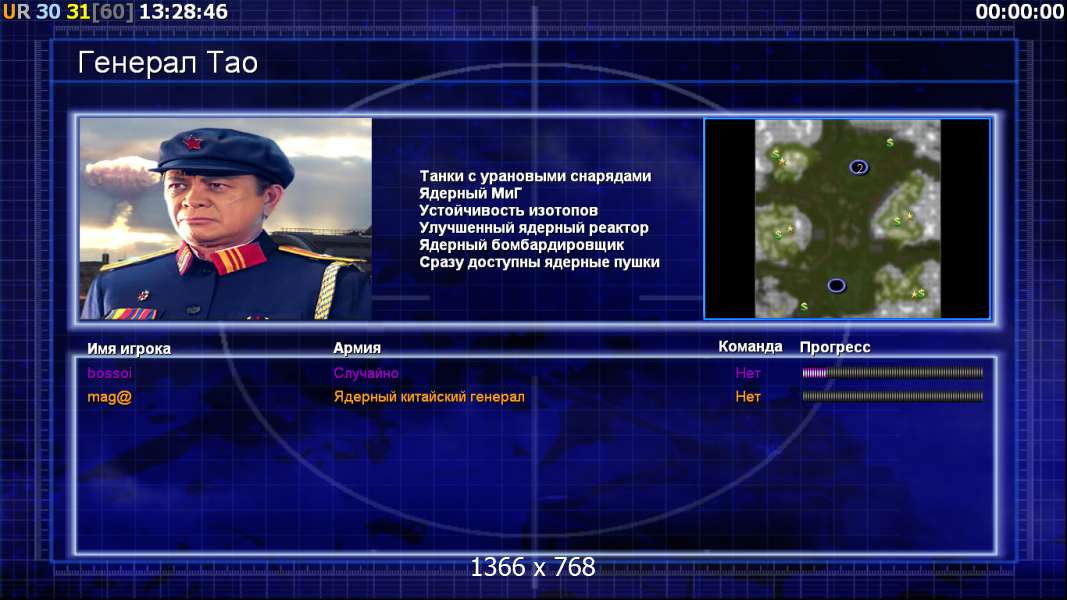 UR 30 31[60] 13:28:46
00:00:00

Генерал Тао

Танки с урановыми снарядами
Ядерный МиГ
Устойчивость изотопов
Улучшенный ядерный реактор
Ядерный бомбардировщик
Сразу доступны ядерные пушки

2

| Имя игрока | Армия | Команда | Прогресс |
|---|---|---|---|
| bossoi | Случайно | Нет | |
| mag@ | Ядерный китайский генерал | Нет | |

1366 x 768